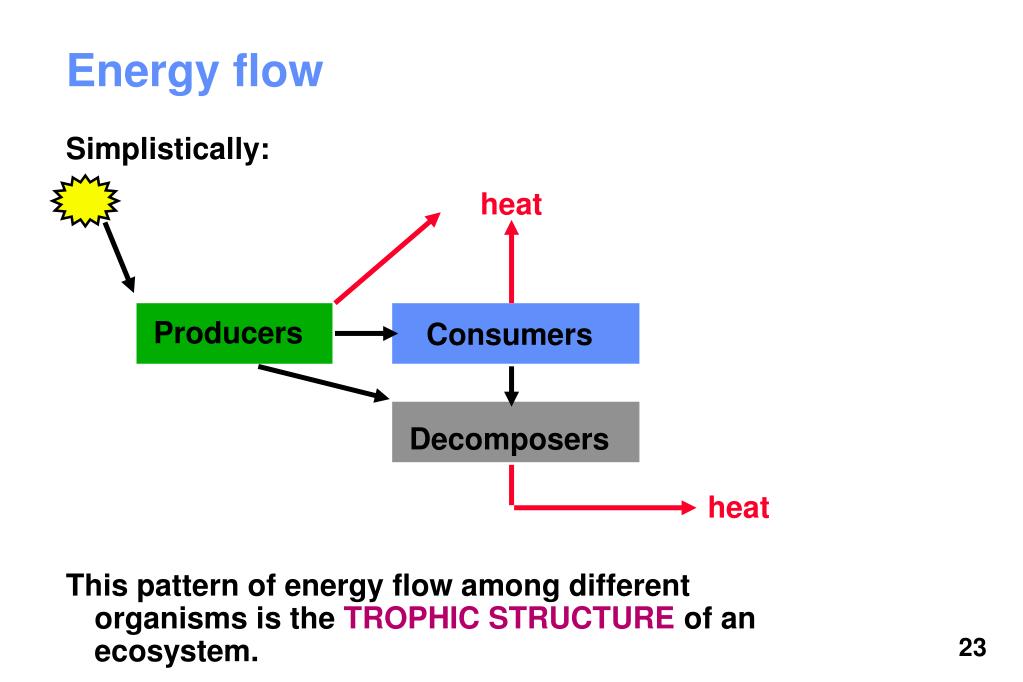 Energy flow

Simplistically:

heat

Producers

Consumers

Decomposers

heat

This pattern of energy flow among different organisms is the TROPHIC STRUCTURE of an ecosystem.

23